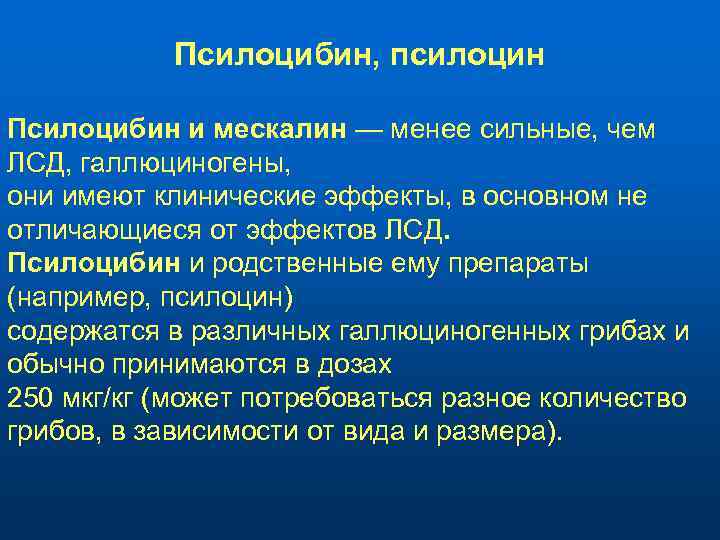 Псилоцибин, псилоцин

Псилоцибин и мескалин — менее сильные, чем ЛСД, галлюциногены,
они имеют клинические эффекты, в основном не отличающиеся от эффектов ЛСД.
Псилоцибин и родственные ему препараты (например, псилоцин)
содержатся в различных галлюциногенных грибах и обычно принимаются в дозах
250 мкг/кг (может потребоваться разное количество грибов, в зависимости от вида и размера).